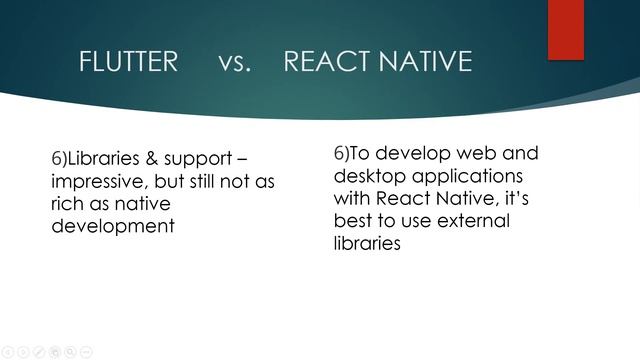 FLUTTER vs. REACT NATIVE

6)Libraries & support – impressive, but still not as rich as native development

6)To develop web and desktop applications with React Native, it's best to use external libraries